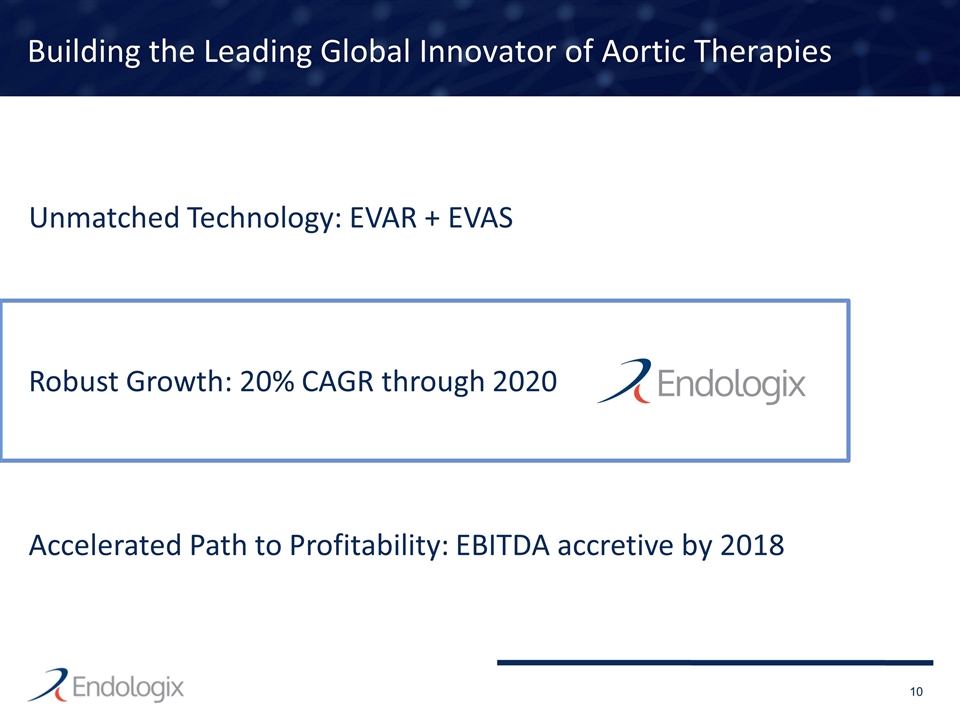 Building the Leading Global Innovator of Aortic Therapies

Unmatched Technology: EVAR + EVAS

Robust Growth: 20% CAGR through 2020

Endologix

Accelerated Path to Profitability: EBITDA accretive by 2018

Endologix

10